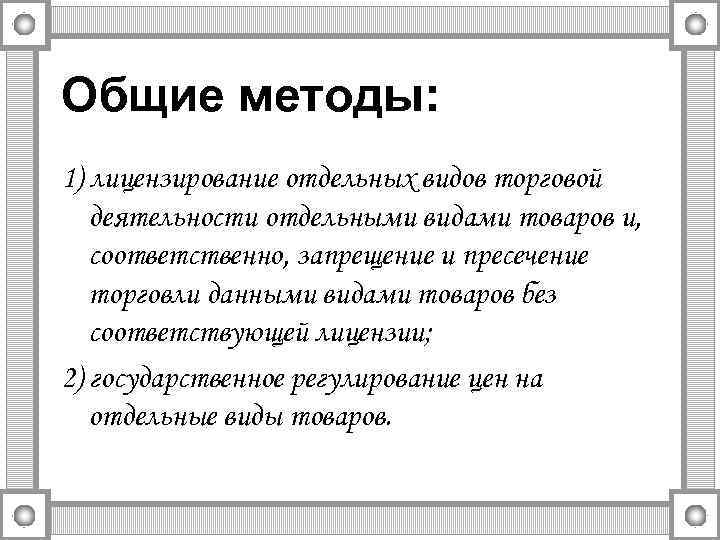 Общие методы:

1) лицензирование отдельных видов торговой деятельности отдельными видами товаров и, соответственно, запрещение и пресечение торговли данными видами товаров без соответствующей лицензии;

2) государственное регулирование цен на отдельные виды товаров.